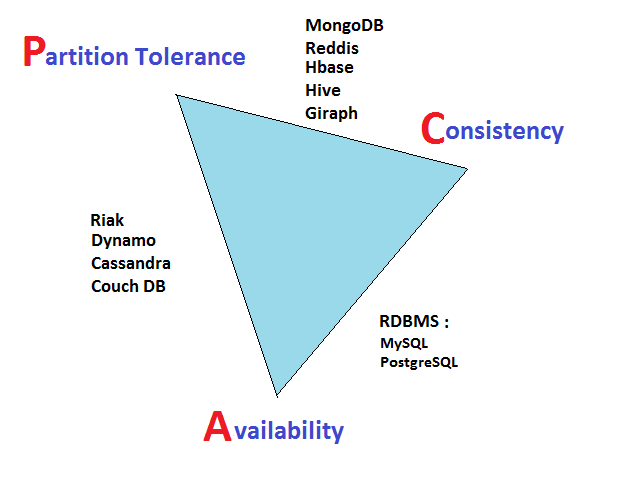 Partition Tolerance

MongoDB
Reddis
Hbase
Hive
Giraph

Consistency

Riak
Dynamo
Cassandra
Couch DB

RDBMS :
MySQL
PostgreSQL

Availability